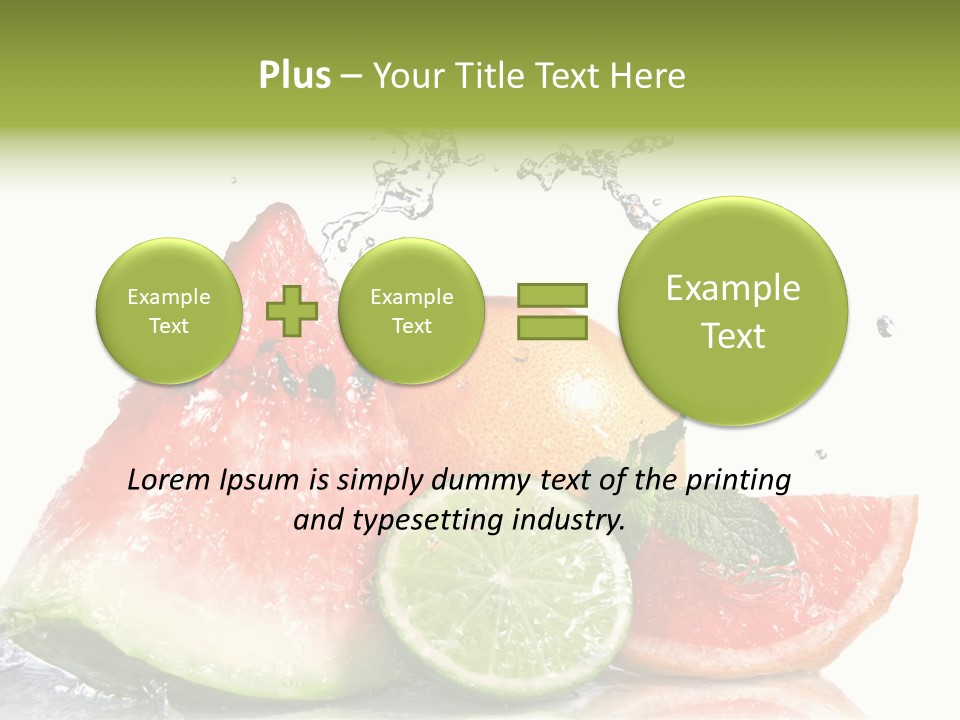 Plus – Your Title Text Here

Example Text

Example Text

Example Text

Lorem Ipsum is simply dummy text of the printing and typesetting industry.